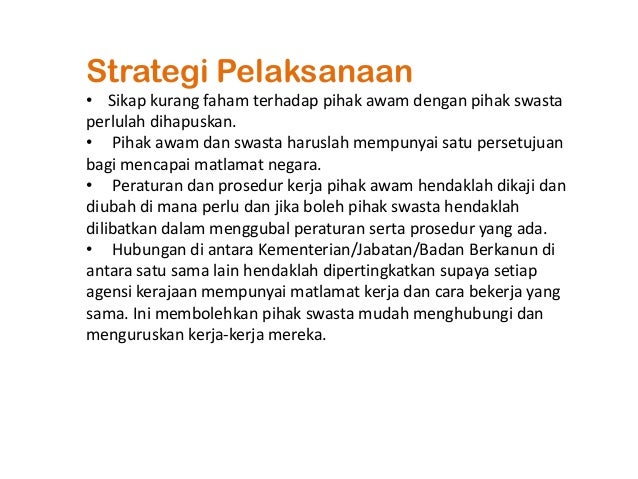 Strategi Pelaksanaan

• Sikap kurang faham terhadap pihak awam dengan pihak swasta perlulah dihapuskan.

• Pihak awam dan swasta haruslah mempunyai satu persetujuan bagi mencapai matlamat negara.

• Peraturan dan prosedur kerja pihak awam hendaklah dikaji dan diubah di mana perlu dan jika boleh pihak swasta hendaklah dilibatkan dalam menggubal peraturan serta prosedur yang ada.

• Hubungan di antara Kementerian/Jabatan/Badan Berkanun di antara satu sama lain hendaklah dipertingkatkan supaya setiap agensi kerajaan mempunyai matlamat kerja dan cara bekerja yang sama. Ini membolehkan pihak swasta mudah menghubungi dan menguruskan kerja-kerja mereka.